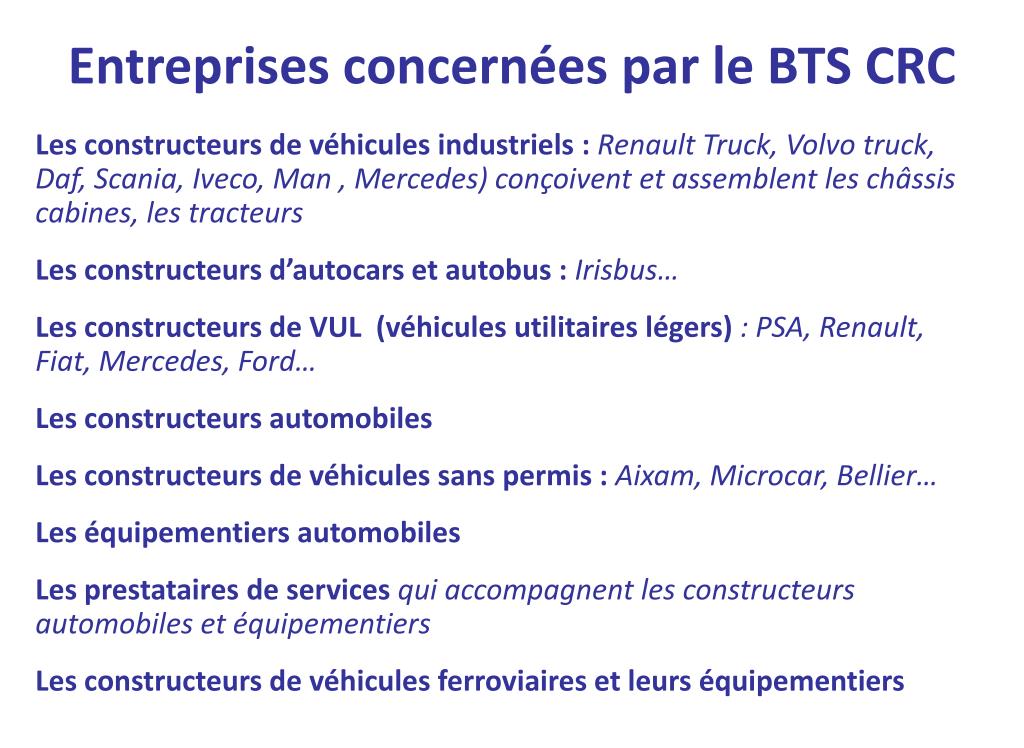 Entreprises concernées par le BTS CRC

Les constructeurs de véhicules industriels : Renault Truck, Volvo truck, Daf, Scania, Iveco, Man , Mercedes) conçoivent et assemblent les châssis cabines, les tracteurs

Les constructeurs d'autocars et autobus : Irisbus…

Les constructeurs de VUL (véhicules utilitaires légers) : PSA, Renault, Fiat, Mercedes, Ford…

Les constructeurs automobiles

Les constructeurs de véhicules sans permis : Aixam, Microcar, Bellier…

Les équipementiers automobiles

Les prestataires de services qui accompagnent les constructeurs automobiles et équipementiers

Les constructeurs de véhicules ferroviaires et leurs équipementiers